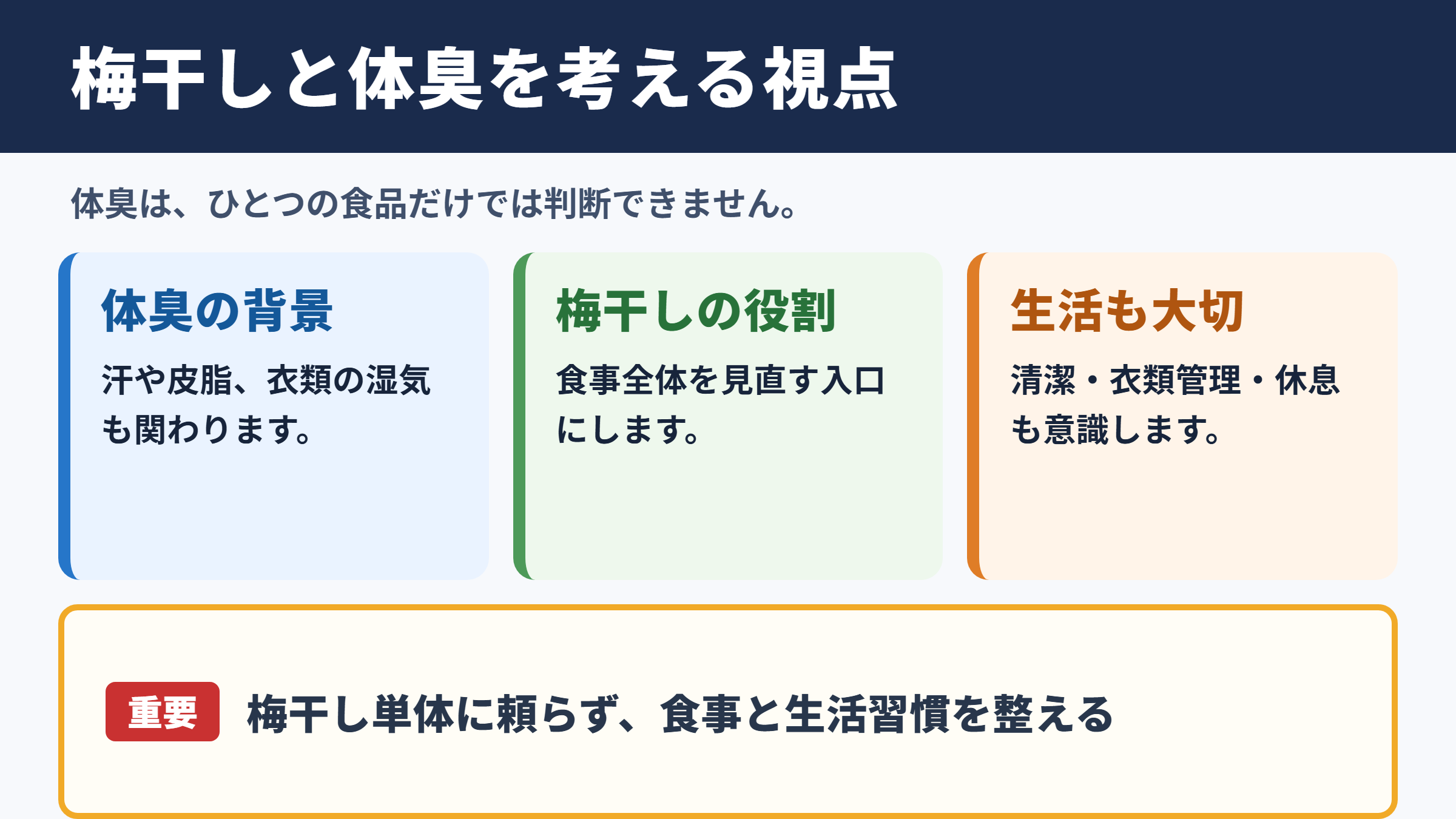 梅干しと体臭を考える視点

体臭は、ひとつの食品だけでは判断できません。

体臭の背景

汗や皮脂、衣類の湿気も関わります。

梅干しの役割

食事全体を見直す入口にします。

生活も大切

清潔・衣類管理・休息も意識します。

重要

梅干し単体に頼らず、食事と生活習慣を整える